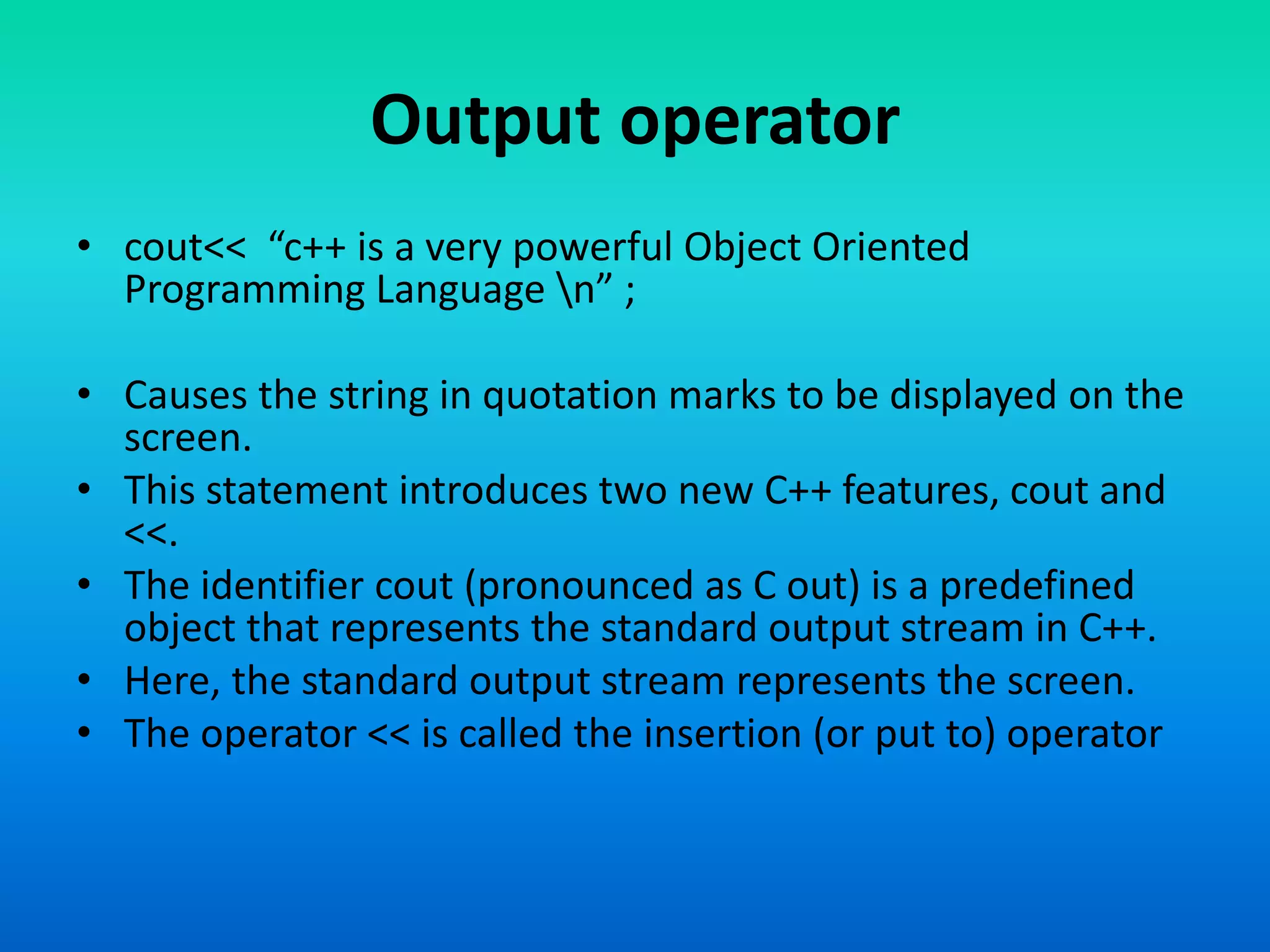 Output operator

• cout<<  “c++ is a very powerful Object Oriented Programming Language \n” ;

• Causes the string in quotation marks to be displayed on the screen.
• This statement introduces two new C++ features, cout and <<.
• The identifier cout (pronounced as C out) is a predefined object that represents the standard output stream in C++.
• Here, the standard output stream represents the screen.
• The operator << is called the insertion (or put to) operator